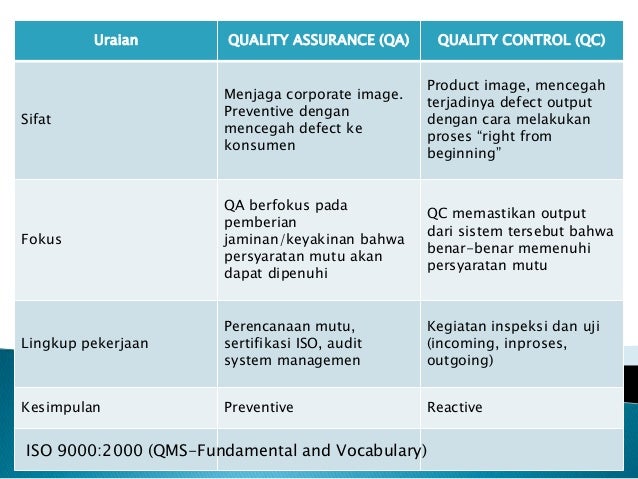 | Uraian | QUALITY ASSURANCE (QA) | QUALITY CONTROL (QC) |
|---|---|---|
| Sifat | Menjaga corporate image. Preventive dengan mencegah defect ke konsumen | Product image, mencegah terjadinya defect output dengan cara melakukan proses “right from beginning” |
| Fokus | QA berfokus pada pemberian jaminan/keyakinan bahwa persyaratan mutu akan dapat dipenuhi | QC memastikan output dari sistem tersebut bahwa benar-benar memenuhi persyaratan mutu |
| Lingkup pekerjaan | Perencanaan mutu, sertifikasi ISO, audit system managemen | Kegiatan inspeksi dan uji (incoming, inproses, outgoing) |
| Kesimpulan | Preventive | Reactive |

ISO 9000:2000 (QMS-Fundamental and Vocabulary)